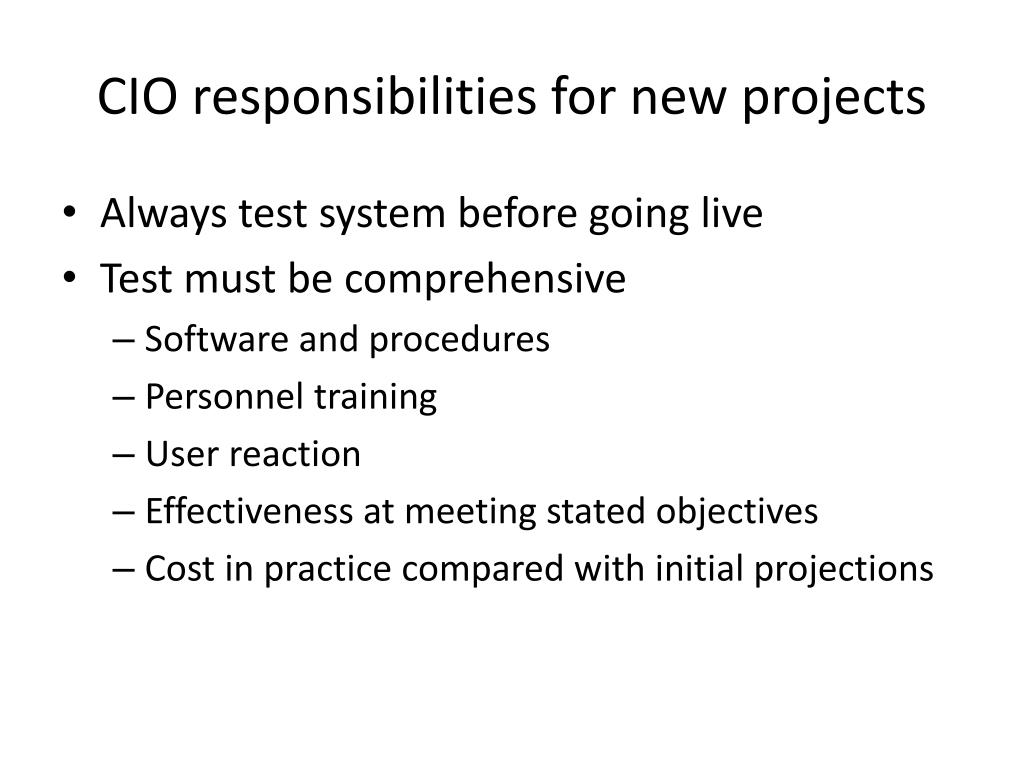 CIO responsibilities for new projects

• Always test system before going live
• Test must be comprehensive
– Software and procedures
– Personnel training
– User reaction
– Effectiveness at meeting stated objectives
– Cost in practice compared with initial projections